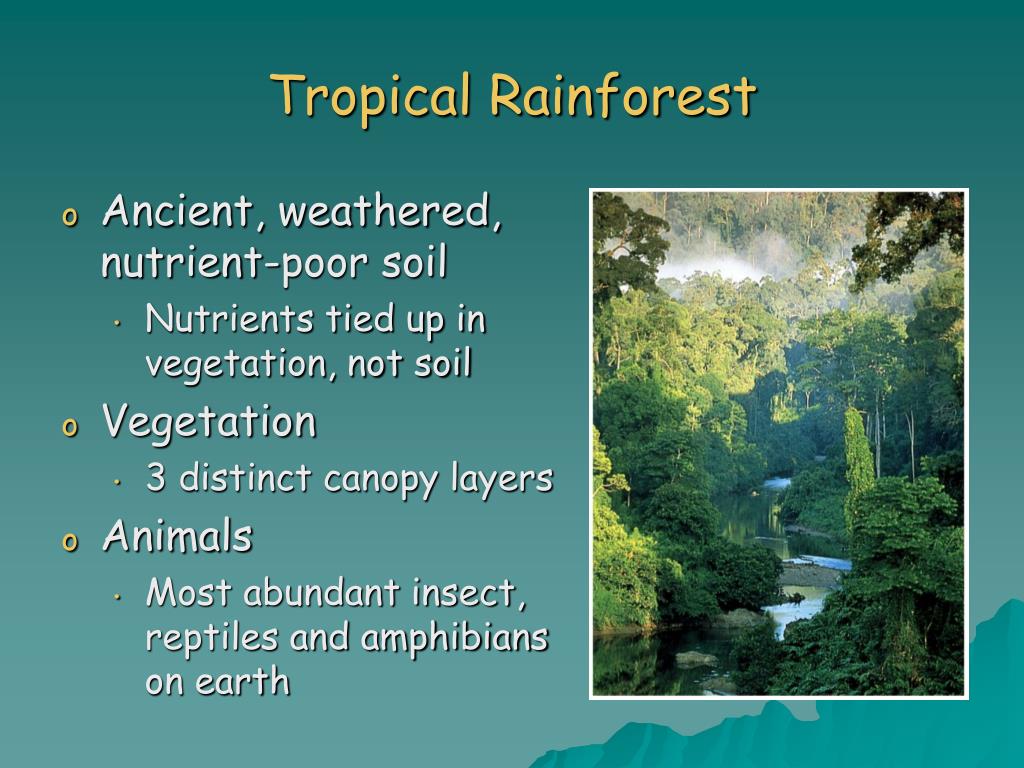 Tropical Rainforest

o Ancient, weathered, nutrient-poor soil
• Nutrients tied up in vegetation, not soil
o Vegetation
• 3 distinct canopy layers
o Animals
• Most abundant insect, reptiles and amphibians on earth